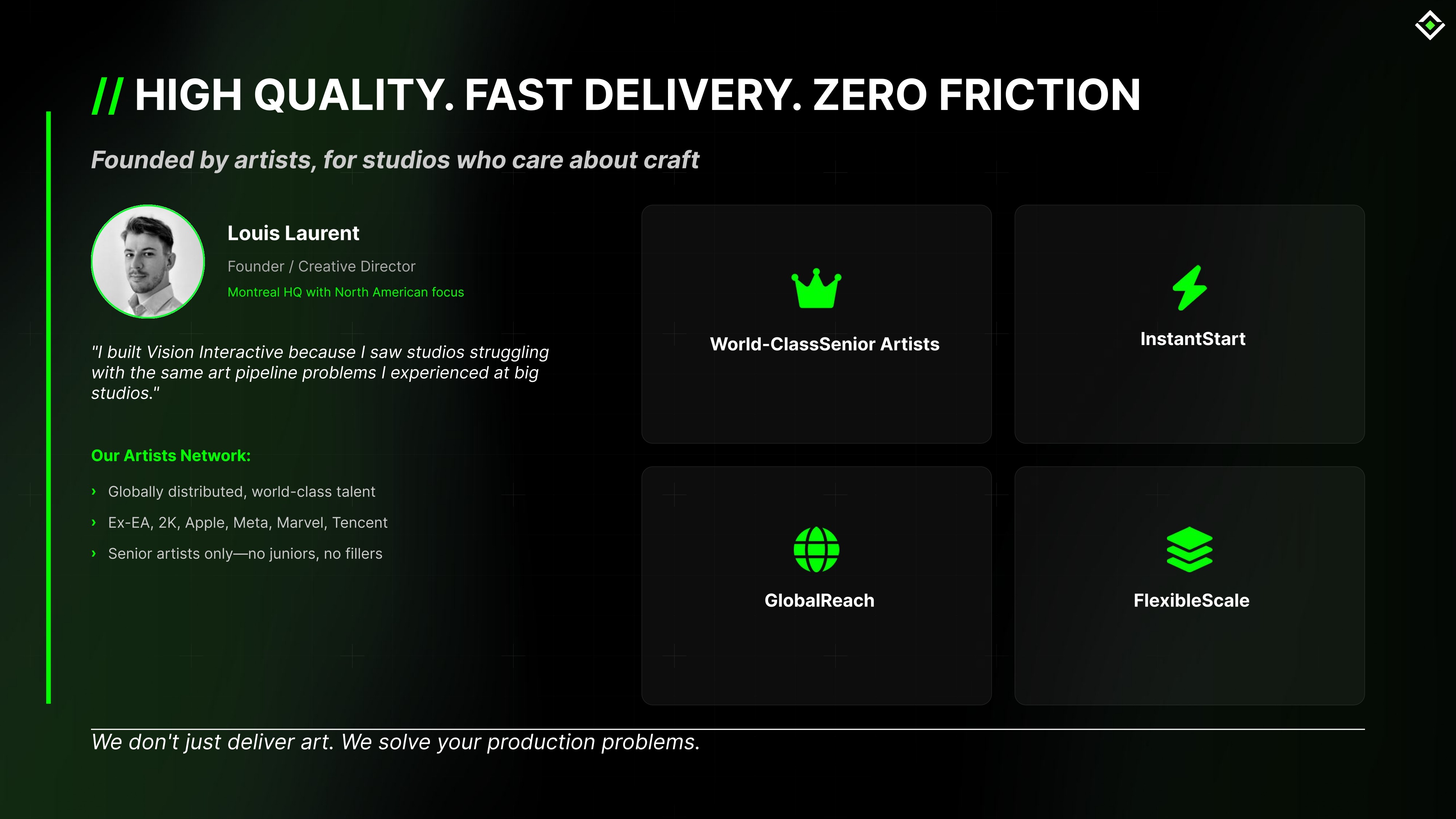 // HIGH QUALITY. FAST DELIVERY. ZERO FRICTION

Founded by artists, for studios who care about craft

Louis Laurent

Founder / Creative Director

Montreal HQ with North American focus

"I built Vision Interactive because I saw studios struggling with the same art pipeline problems I experienced at big studios."

Our Artists Network:

› Globally distributed, world-class talent

› Ex-EA, 2K, Apple, Meta, Marvel, Tencent

› Senior artists only—no juniors, no fillers

World-ClassSenior Artists

InstantStart

GlobalReach

FlexibleScale

We don't just deliver art. We solve your production problems.